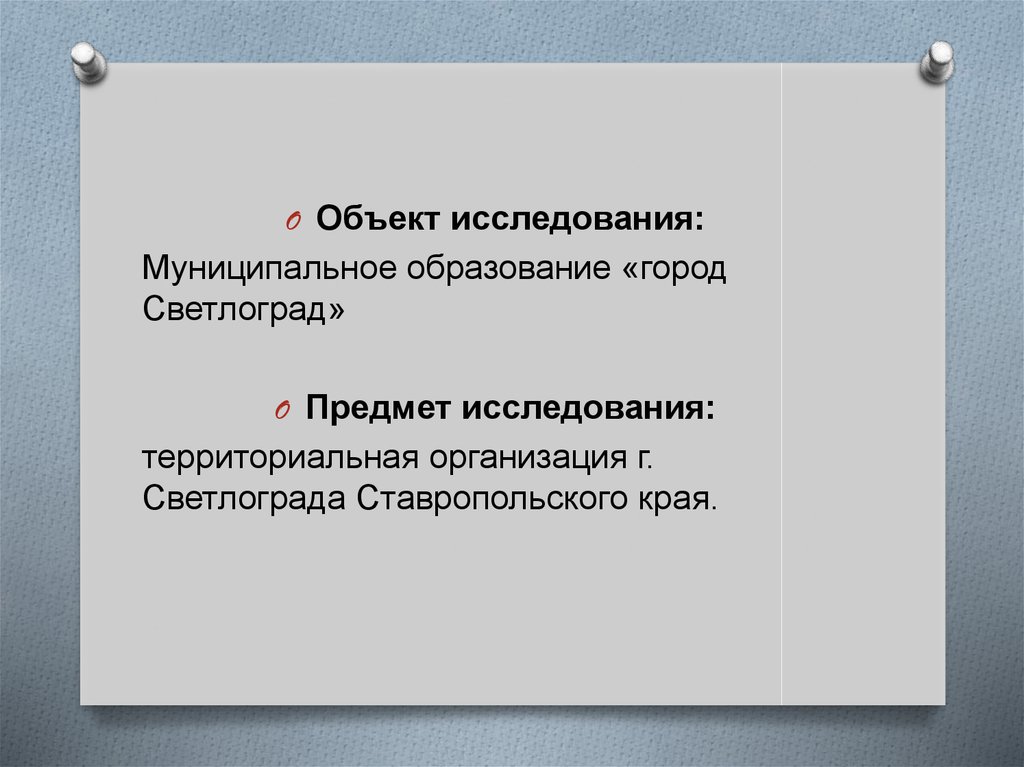 Объект исследования:

Муниципальное образование «город Светлоград»

Предмет исследования:

территориальная организация г. Светлограда Ставропольского края.